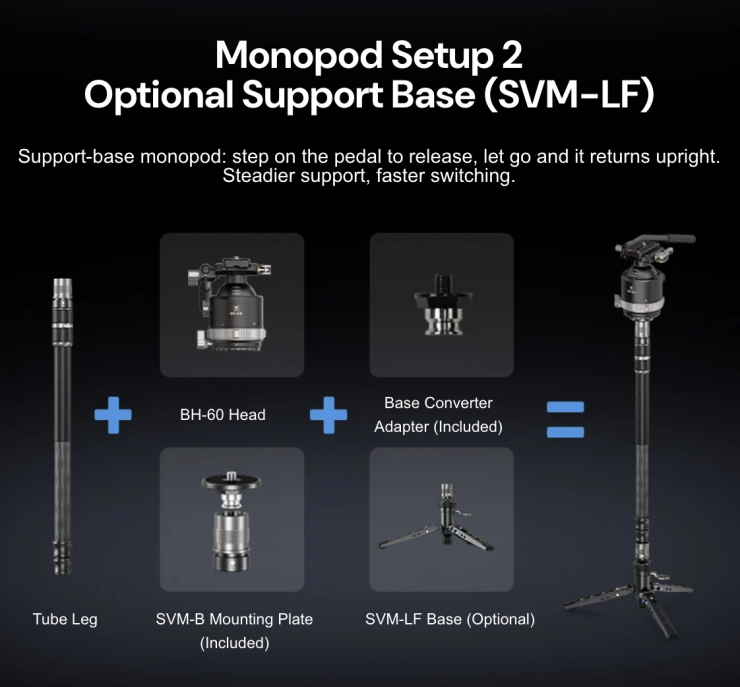 Monopod Setup 2
Optional Support Base (SVM-LF)

Support-base monopod: step on the pedal to release, let go and it returns upright. Steadier support, faster switching.

BH-60 Head

Base Converter
Adapter (Included)

Tube Leg

SVM-B Mounting Plate
(Included)

SVM-LF Base (Optional)